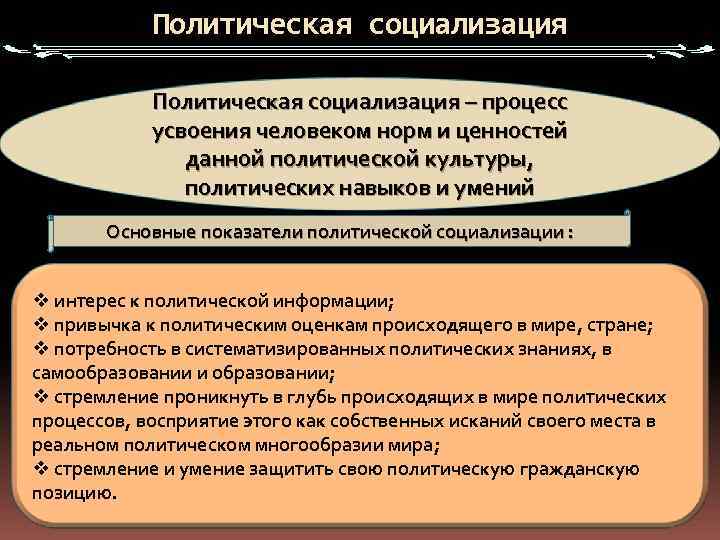 Политическая социализация

Политическая социализация – процесс усвоения человеком норм и ценностей данной политической культуры, политических навыков и умений

Основные показатели политической социализации :

❖ интерес к политической информации;
❖ привычка к политическим оценкам происходящего в мире, стране;
❖ потребность в систематизированных политических знаниях, в самообразовании и образовании;
❖ стремление проникнуть в глубь происходящих в мире политических процессов, восприятие этого как собственных исканий своего места в реальном политическом многообразии мира;
❖ стремление и умение защитить свою политическую гражданскую позицию.